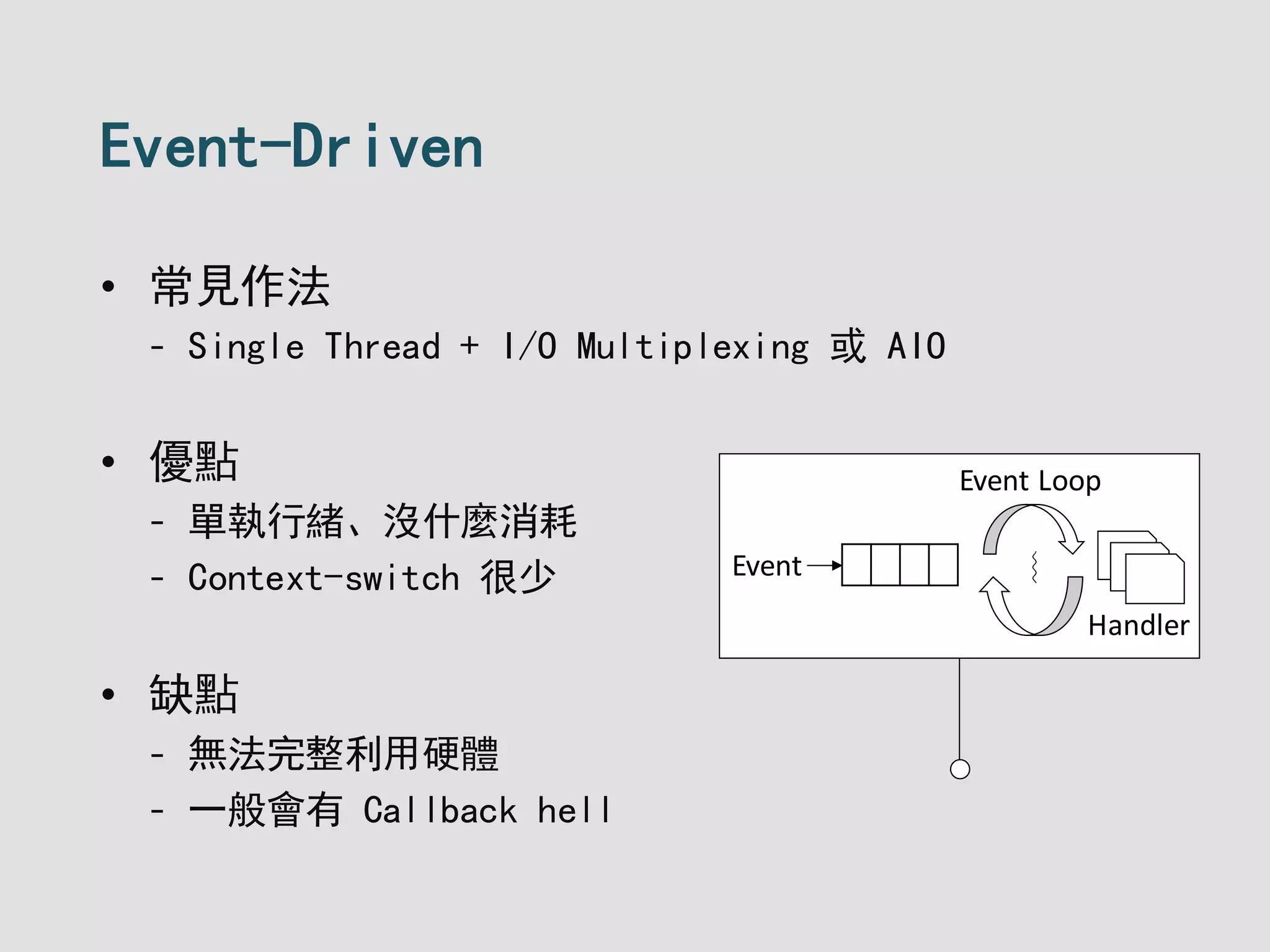 Event-Driven

• 常見作法
- Single Thread + I/O Multiplexing 或 AIO

• 優點
- 單執行緒、沒什麼消耗
- Context-switch 很少

• 缺點
- 無法完整利用硬體
- 一般會有 Callback hell

Event Loop
Event
Handler